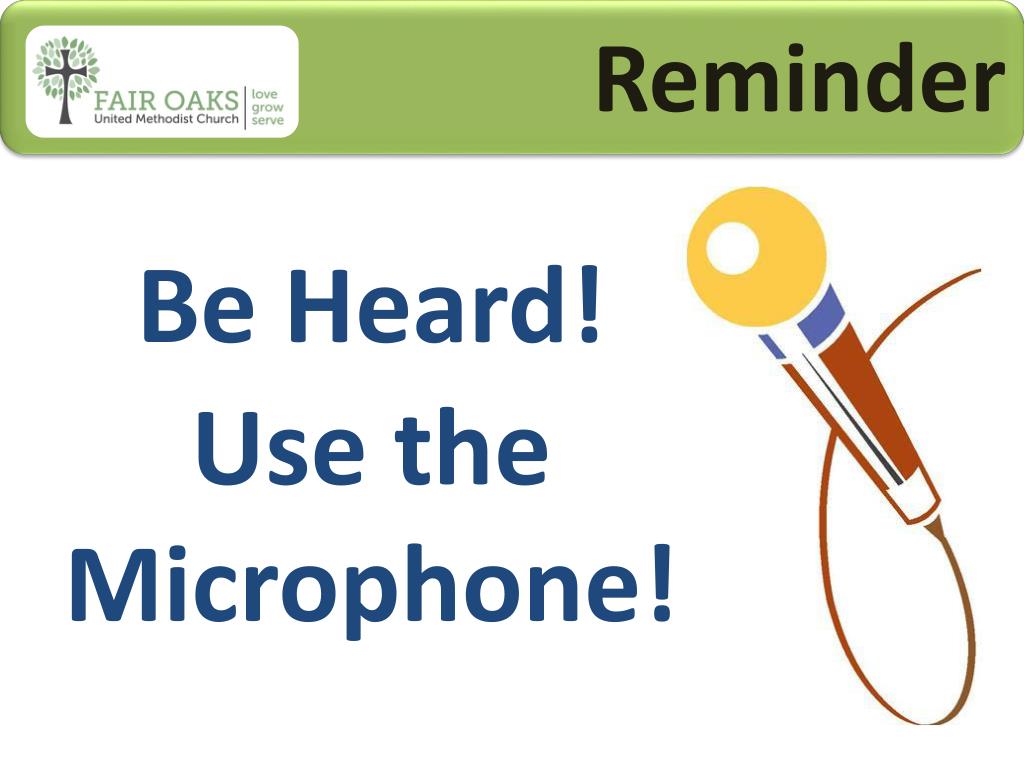 FAIR OAKS
United Methodist Church
love
grow
serve

Reminder

Be Heard!
Use the
Microphone!